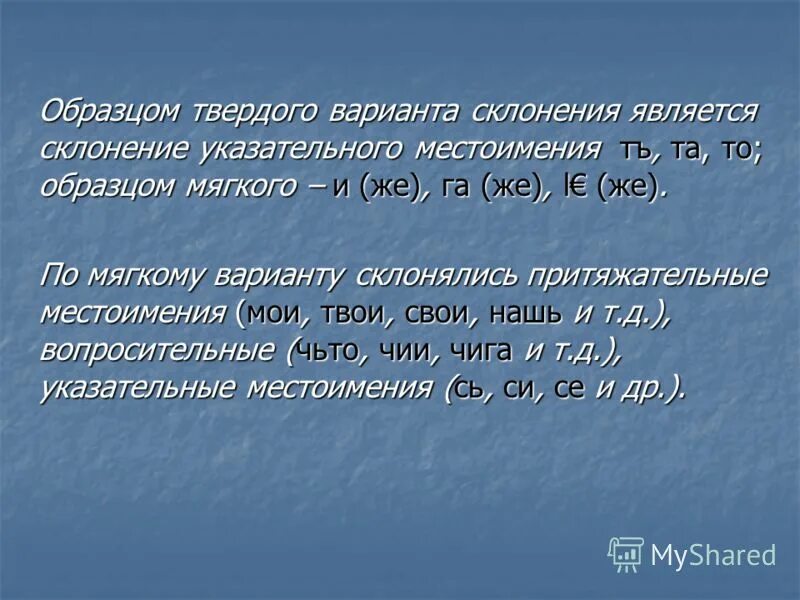 Образцом твердого варианта склонения является склонение указательного местоимения тъ, та, то; образцом мягкого – и (же), га (же), l€ (же).

По мягкому варианту склонялись притяжательные местоимения (мои, твои, свои, нашь и т.д.), вопросительные (чьто, чии, чига и т.д.), указательные местоимения (сь, си, се и др.).

MyShared